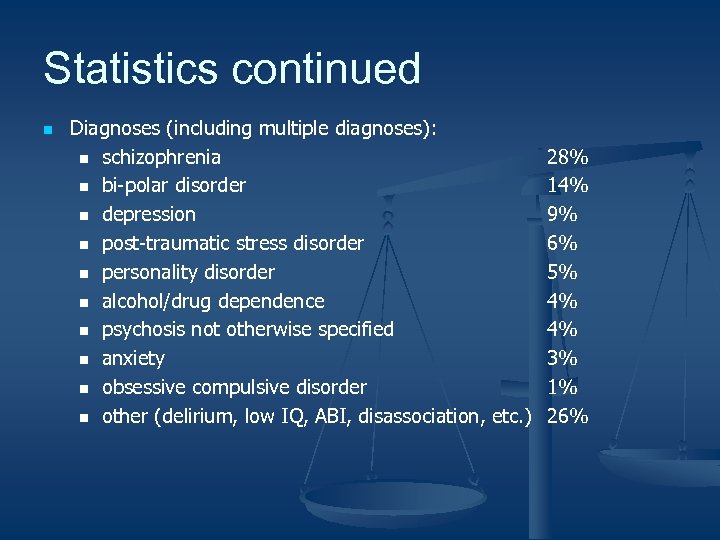 Statistics continued

- Diagnoses (including multiple diagnoses):
  - schizophrenia 28%
  - bi-polar disorder 14%
  - depression 9%
  - post-traumatic stress disorder 6%
  - personality disorder 5%
  - alcohol/drug dependence 4%
  - psychosis not otherwise specified 4%
  - anxiety 3%
  - obsessive compulsive disorder 1%
  - other (delirium, low IQ, ABI, disassociation, etc.) 26%